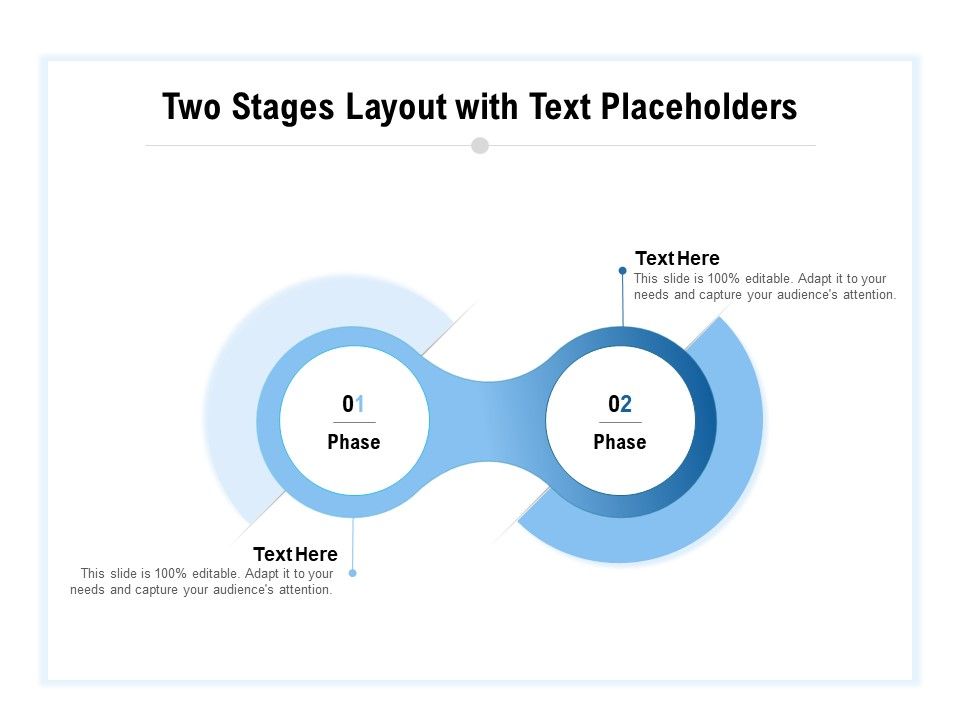 Two Stages Layout with Text Placeholders

Text Here
This slide is 100% editable. Adapt it to your needs and capture your audience's attention.

01
Phase

02
Phase

Text Here
This slide is 100% editable. Adapt it to your needs and capture your audience's attention.